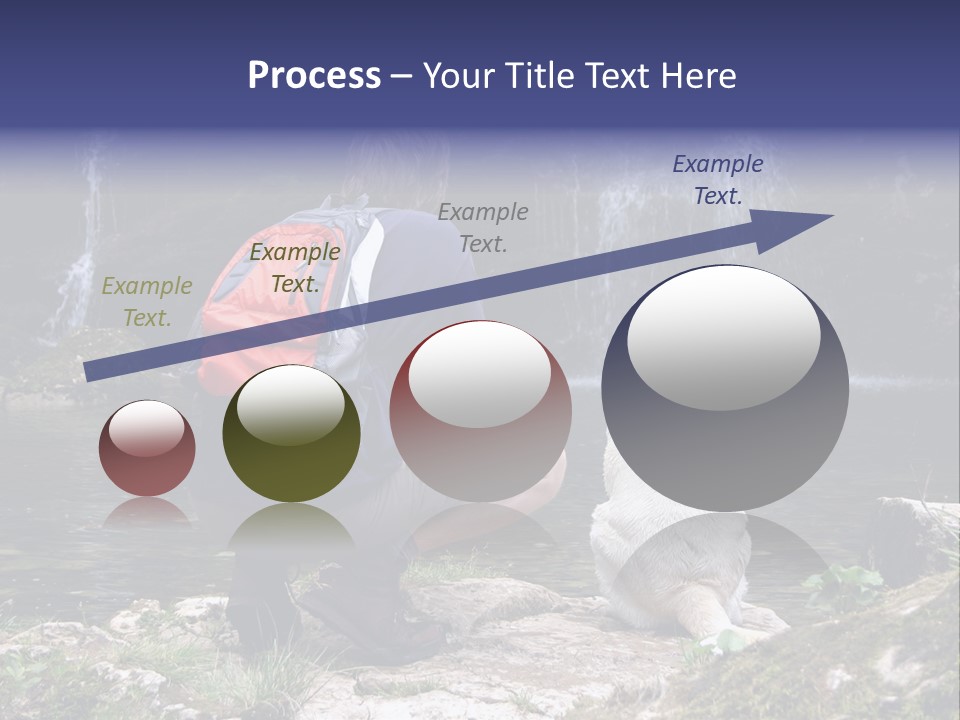 Process – Your Title Text Here

Example Text.

Example Text.

Example Text.

Example Text.